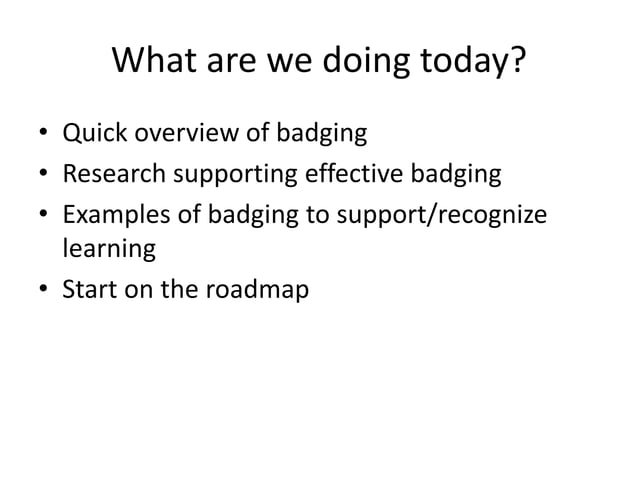 What are we doing today?

• Quick overview of badging
• Research supporting effective badging
• Examples of badging to support/recognize learning
• Start on the roadmap